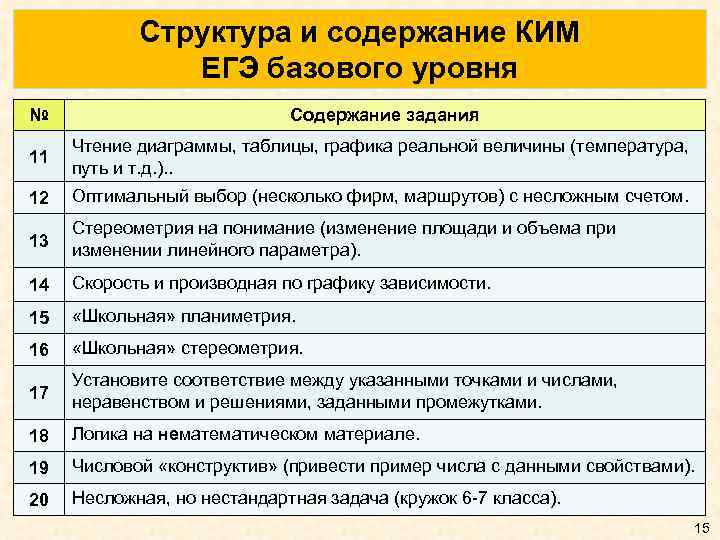 Структура и содержание КИМ ЕГЭ базового уровня

| № | Содержание задания |
|---|---|
| 11 | Чтение диаграммы, таблицы, графика реальной величины (температура, путь и т.д.).. |
| 12 | Оптимальный выбор (несколько фирм, маршрутов) с несложным счетом. |
| 13 | Стереометрия на понимание (изменение площади и объема при изменении линейного параметра). |
| 14 | Скорость и производная по графику зависимости. |
| 15 | «Школьная» планиметрия. |
| 16 | «Школьная» стереометрия. |
| 17 | Установите соответствие между указанными точками и числами, неравенством и решениями, заданными промежутками. |
| 18 | Логика на нематематическом материале. |
| 19 | Числовой «конструктив» (привести пример числа с данными свойствами). |
| 20 | Несложная, но нестандартная задача (кружок 6-7 класса). |

15